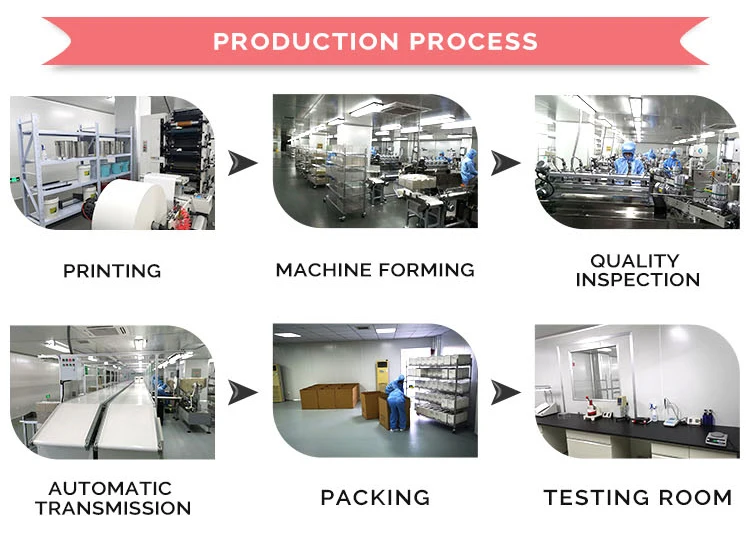 PRODUCTION PROCESS

PRINTING

MACHINE FORMING

QUALITY INSPECTION

AUTOMATIC TRANSMISSION

PACKING

TESTING ROOM